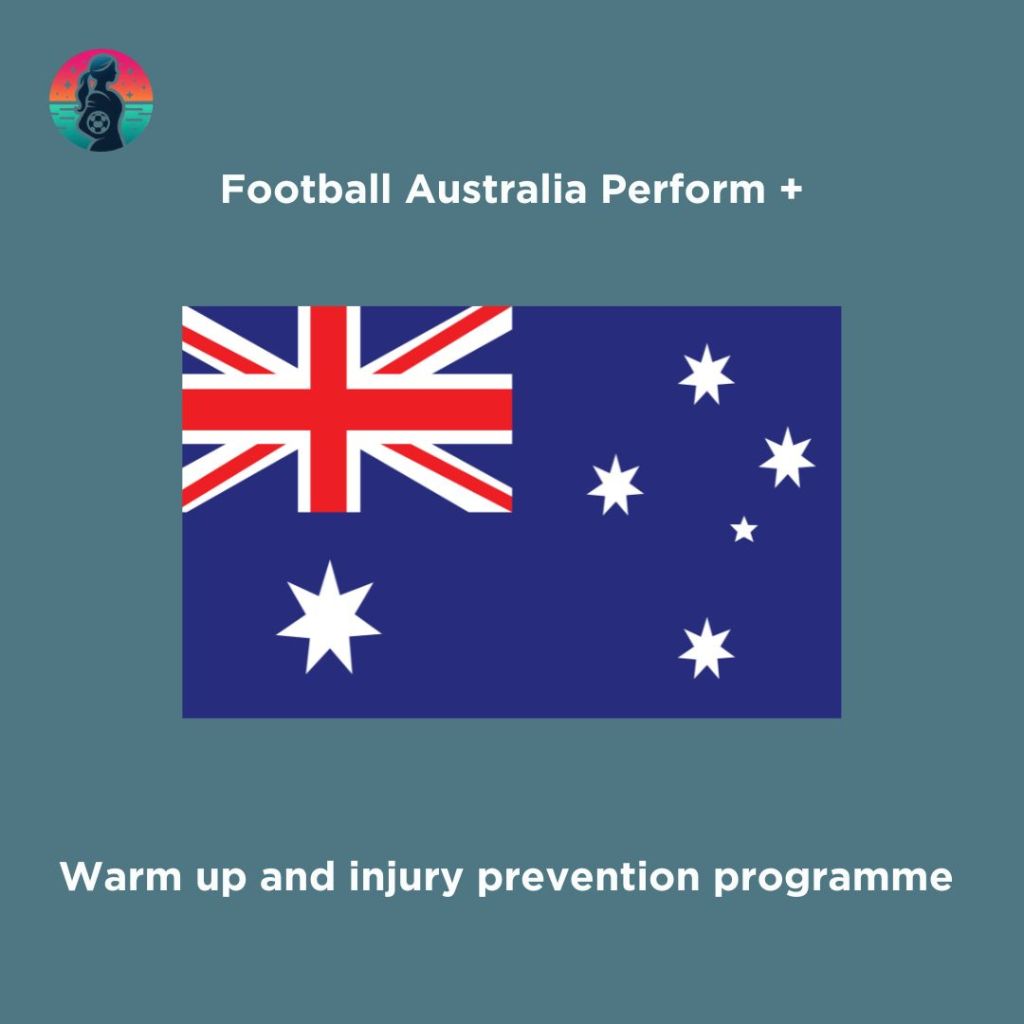 Football Australia Perform +

Warm up and injury prevention programme